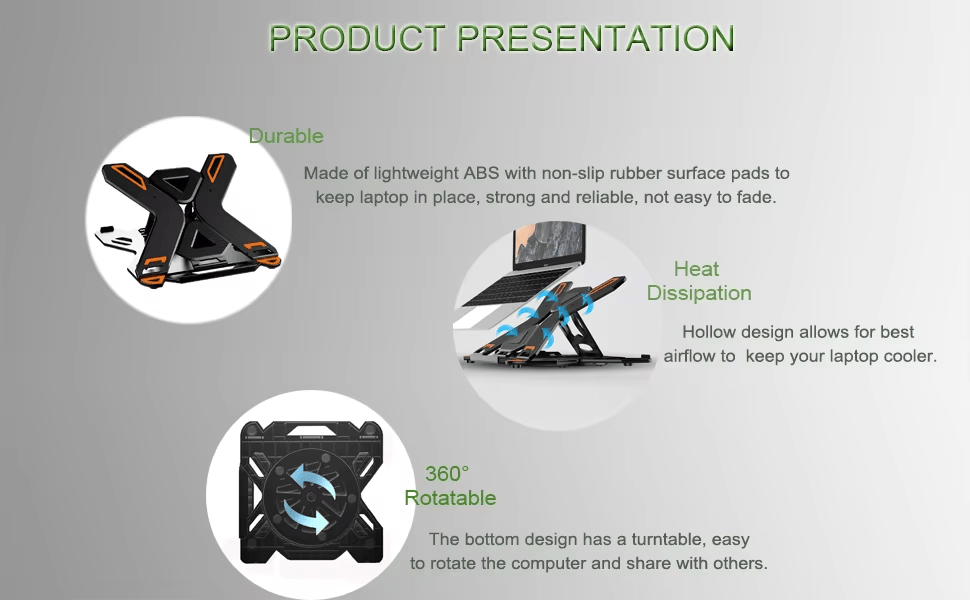 PRODUCT PRESENTATION

Durable

Made of lightweight ABS with non-slip rubber surface pads to keep laptop in place, strong and reliable, not easy to fade.

Heat Dissipation

Hollow design allows for best airflow to keep your laptop cooler.

360° Rotatable

The bottom design has a turntable, easy to rotate the computer and share with others.